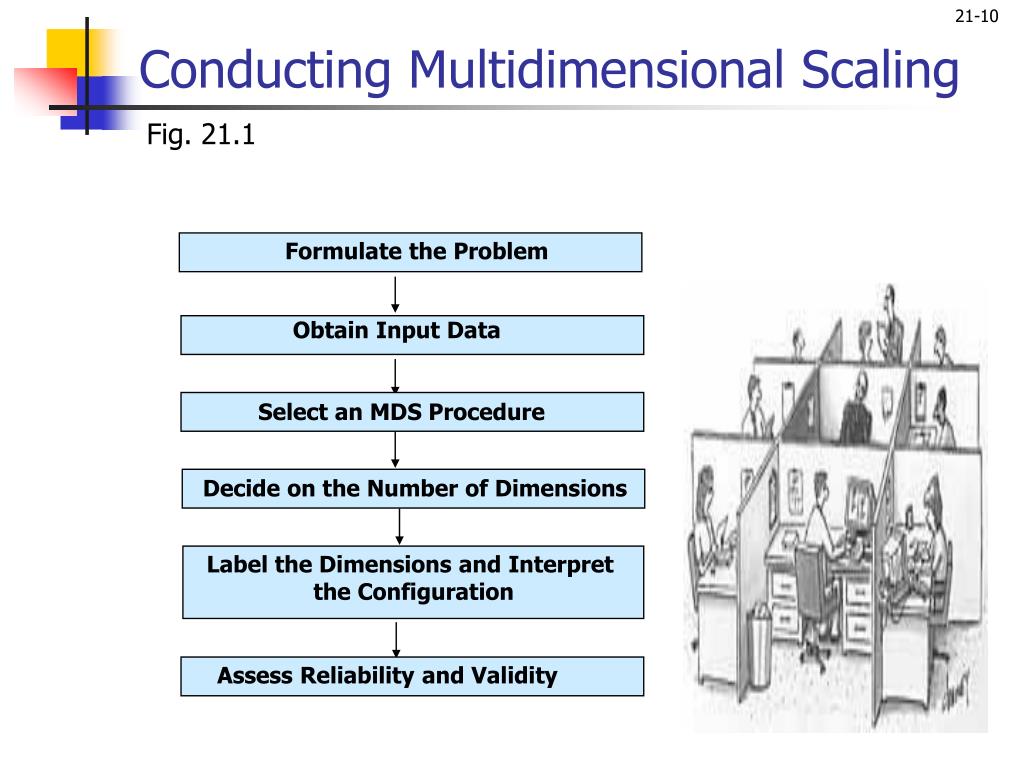 21-10

Conducting Multidimensional Scaling

Fig. 21.1

Formulate the Problem

Obtain Input Data

Select an MDS Procedure

Decide on the Number of Dimensions

Label the Dimensions and Interpret the Configuration

Assess Reliability and Validity